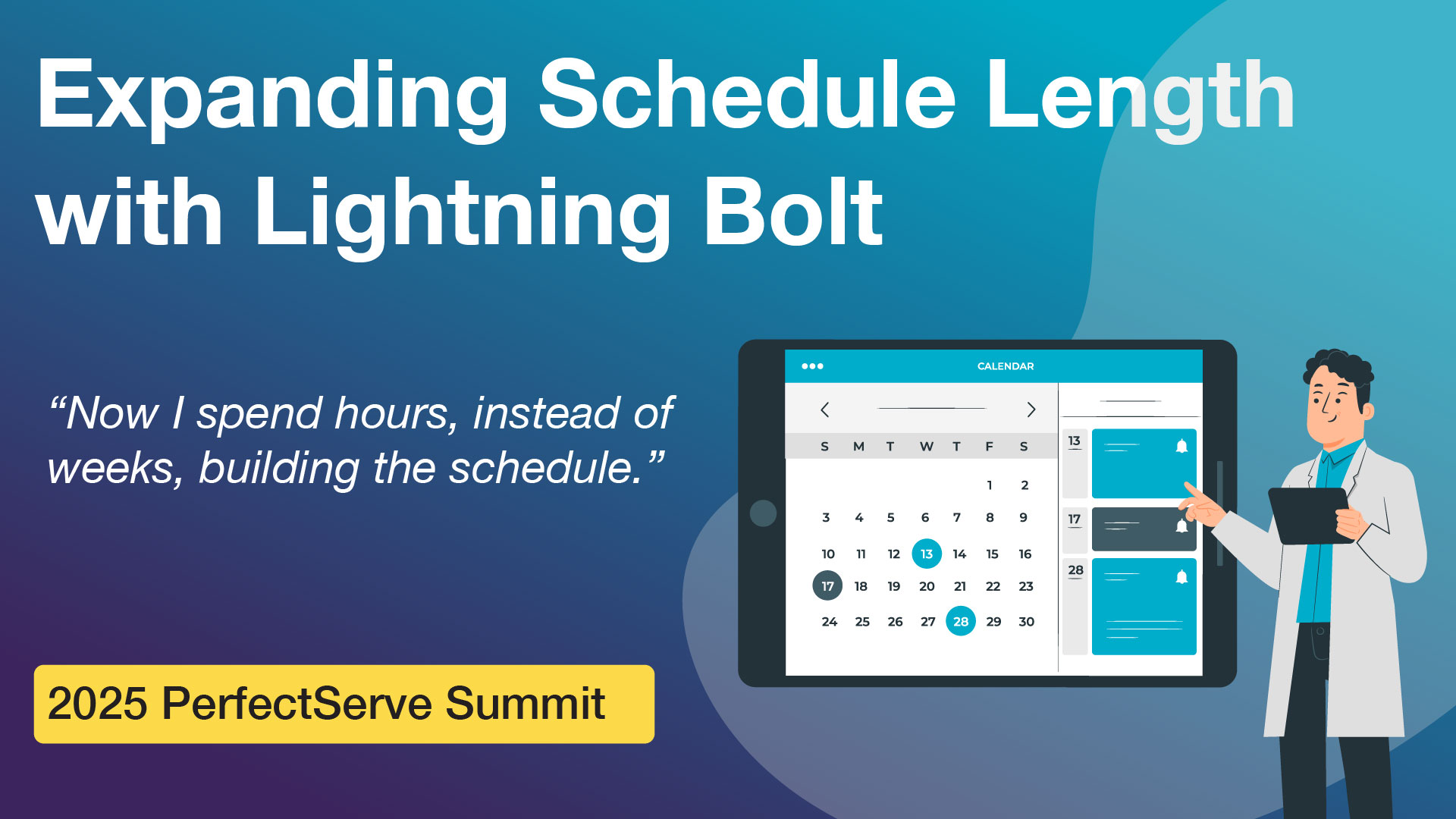 Expanding Schedule Length with Lightning Bolt

“Now I spend hours, instead of weeks, building the schedule.”

2025 PerfectServe Summit

CALENDAR

| S | M | T | W | T | F | S |
|---|---|---|---|---|---|---|
| | | | | | 1 | 2 |
| 3 | 4 | 5 | 6 | 7 | 8 | 9 |
| 10 | 11 | 12 | 13 | 14 | 15 | 16 |
| 17 | 18 | 19 | 20 | 21 | 22 | 23 |
| 24 | 25 | 26 | 27 | 28 | 29 | 30 |

13

17

28